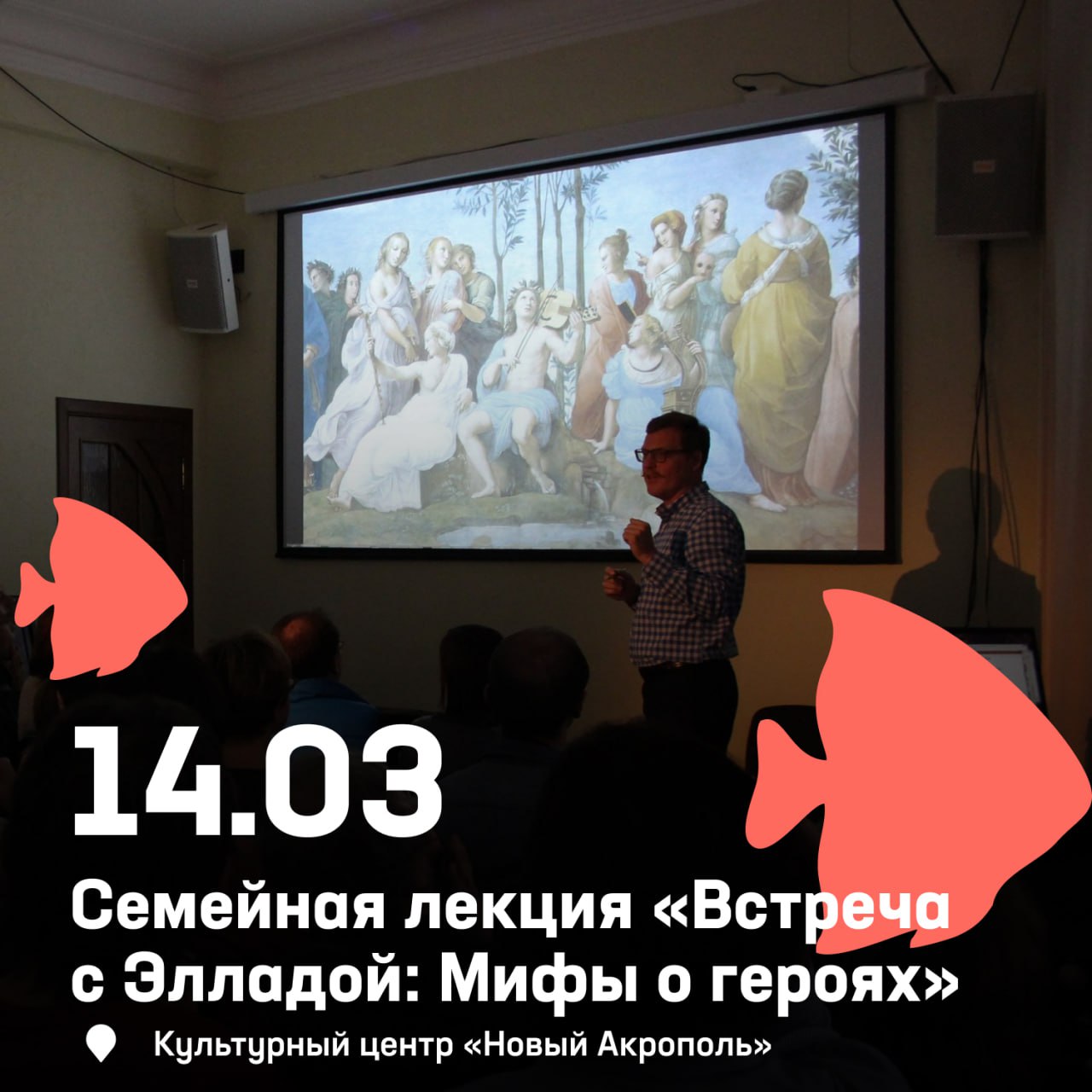 14.03

Семейная лекция «Встреча с Элладой: Мифы о героях»

Культурный центр «Новый Акрополь»